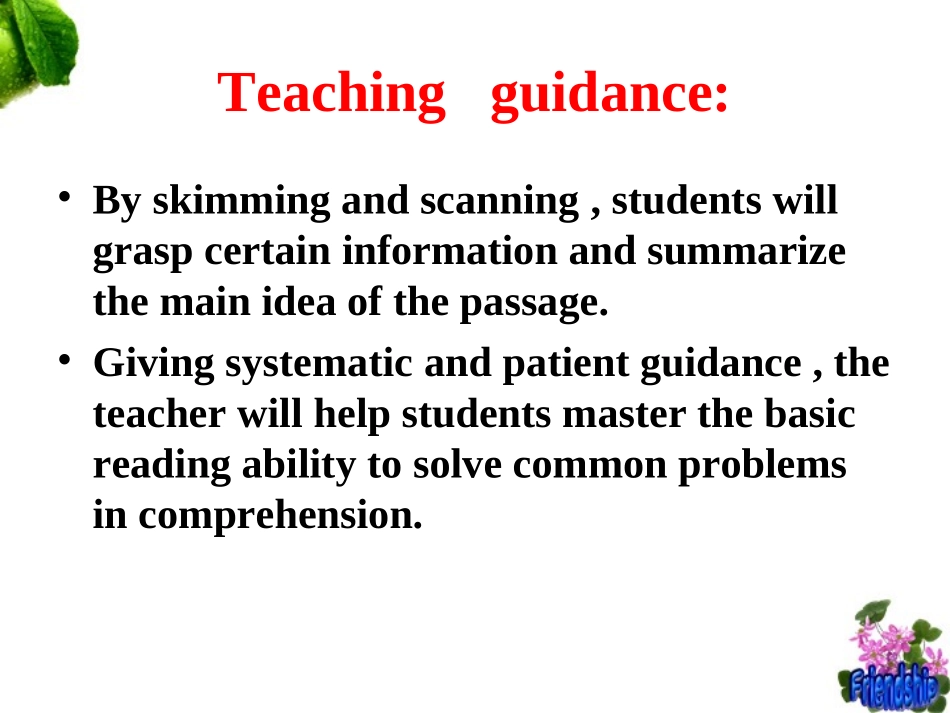 Teaching guidance:

• By skimming and scanning , students will grasp certain information and summarize the main idea of the passage.

• Giving systematic and patient guidance , the teacher will help students master the basic reading ability to solve common problems in comprehension.

Friendship